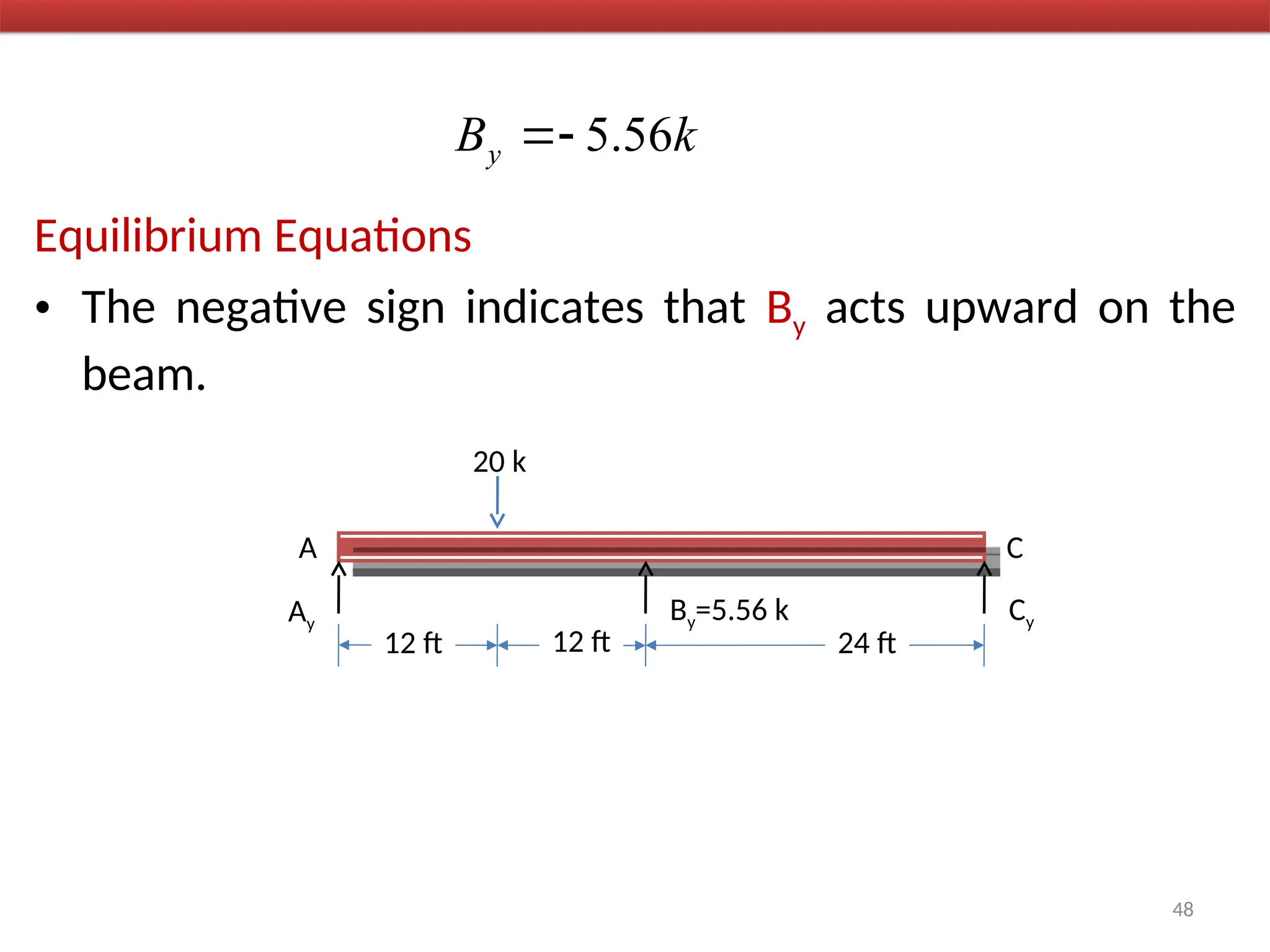 $B_y = -5.56k$

Equilibrium Equations

• The negative sign indicates that $B_y$ acts upward on the beam.

20 k

A

C

$A_y$

$B_y$=5.56 k

$C_y$

12 ft

12 ft

24 ft

48